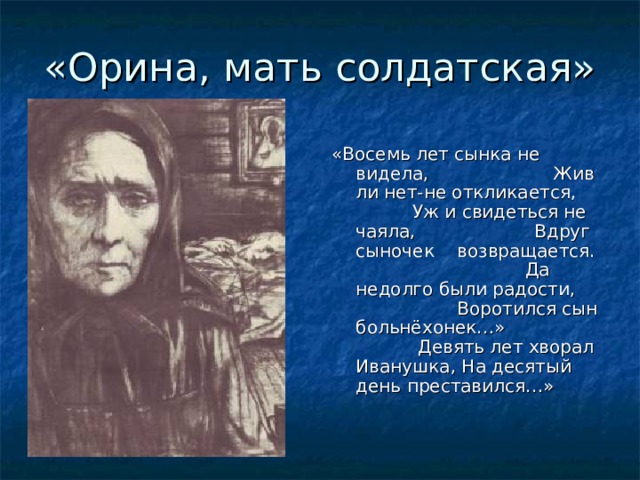 «Орина, мать солдатская»

«Восемь лет сынка не видела, Жив ли нет-не откликается, Уж и свидеться не чаяла, Вдруг сыночек возвращается. Да недолго были радости, Воротился сын больнёхонек...» Девять лет хворал Иванушка, На десятый день преставился...»